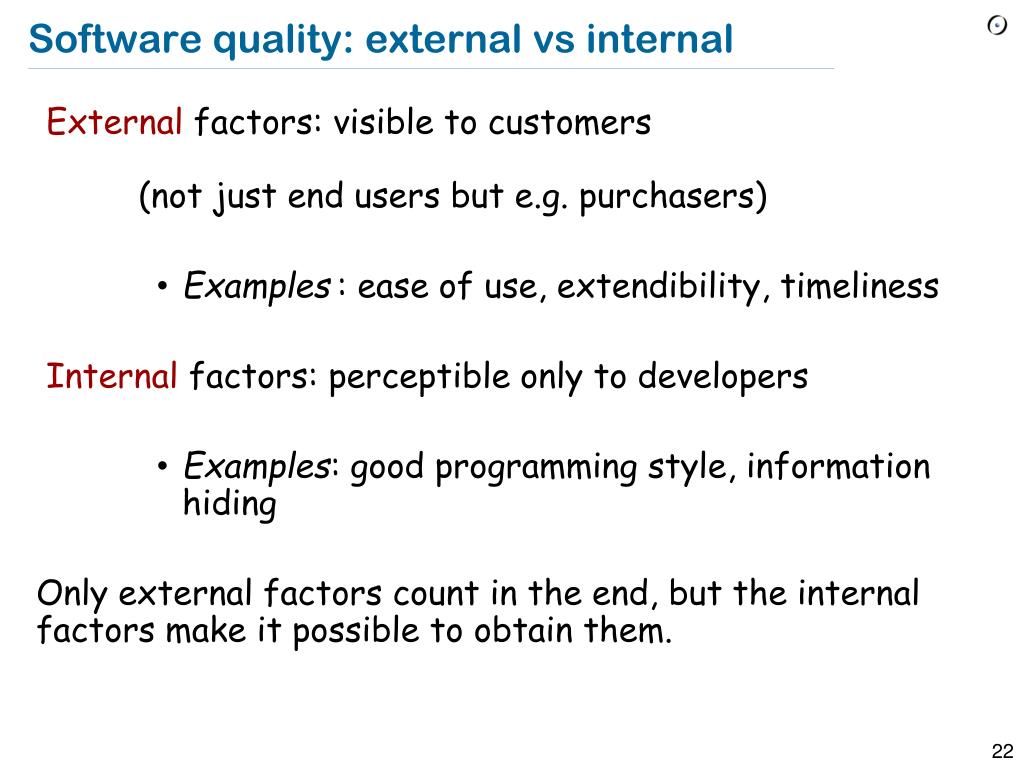 Software quality: external vs internal

External factors: visible to customers

(not just end users but e.g. purchasers)

• Examples : ease of use, extendibility, timeliness

Internal factors: perceptible only to developers

• Examples: good programming style, information hiding

Only external factors count in the end, but the internal factors make it possible to obtain them.

22